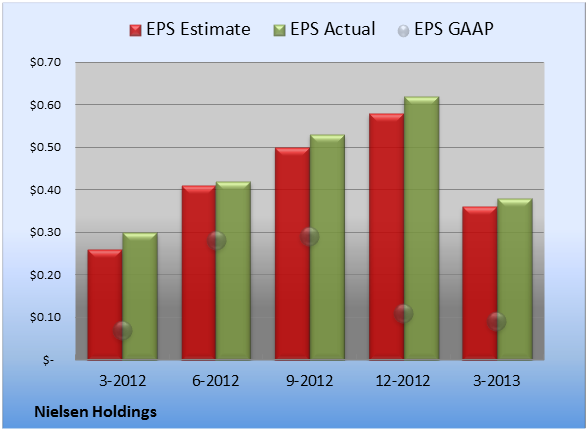 EPS Estimate EPS Actual EPS GAAP

$0.70
$0.60
$0.50
$0.40
$0.30
$0.20
$0.10
$-

3-2012 6-2012 9-2012 12-2012 3-2013

Nielsen Holdings